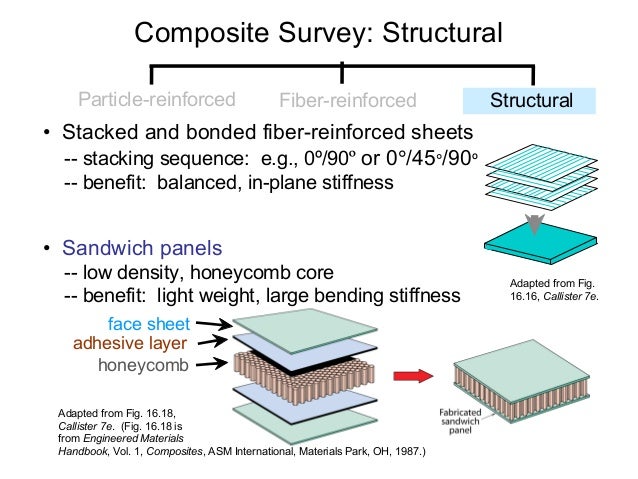 Composite Survey: Structural

Particle-reinforced

Fiber-reinforced

Structural

• Stacked and bonded fiber-reinforced sheets
-- stacking sequence: e.g., 0º/90º or 0°/45°/90°
-- benefit: balanced, in-plane stiffness

Adapted from Fig. 16.16, Callister 7e.

• Sandwich panels
-- low density, honeycomb core
-- benefit: light weight, large bending stiffness

face sheet

adhesive layer

honeycomb

Fabricated sandwich panel

Adapted from Fig. 16.18, Callister 7e. (Fig. 16.18 is from Engineered Materials Handbook, Vol. 1, Composites, ASM International, Materials Park, OH, 1987.)